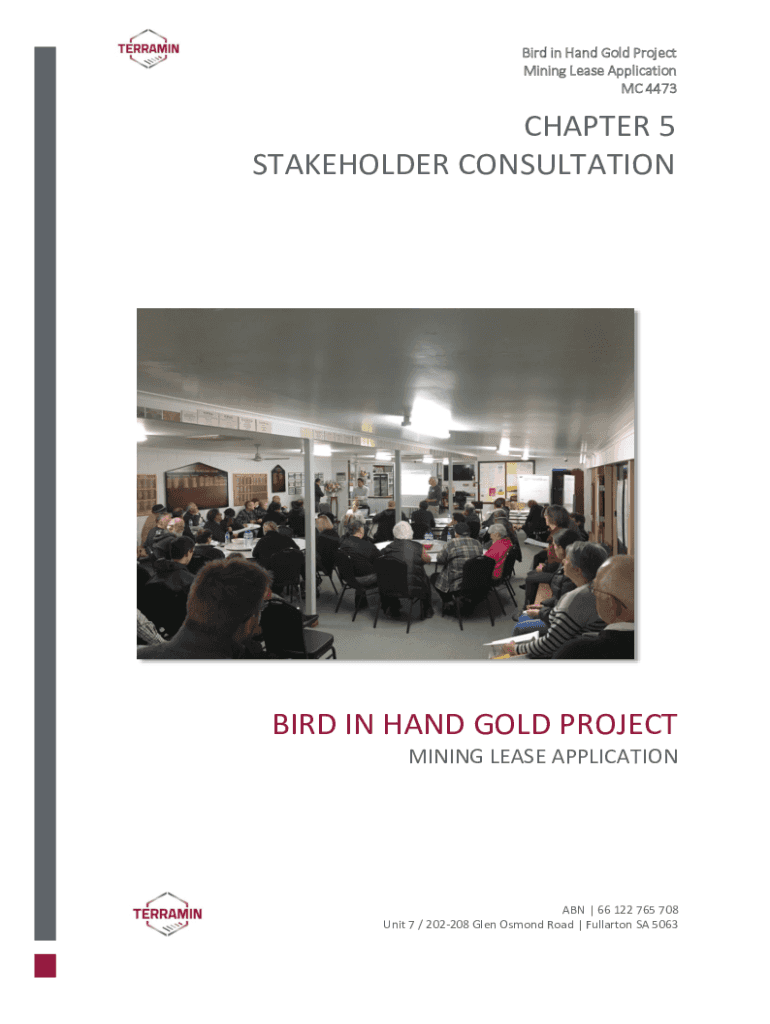 TERRAMIN

Bird in Hand Gold Project
Mining Lease Application
MC 4473

CHAPTER 5
STAKEHOLDER CONSULTATION

BIRD IN HAND GOLD PROJECT
MINING LEASE APPLICATION

TERRAMIN

ABN | 66 122 765 708
Unit 7 / 202-208 Glen Osmond Road | Fullarton SA 5063